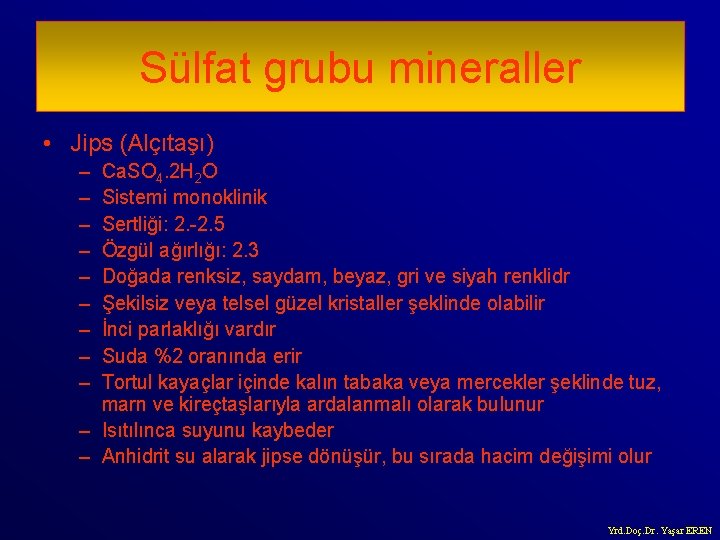 Sülfat grubu mineraller

• Jips (Alçıtaşı)
– $CaSO_4.2H_2O$
– Sistemi monoklinik
– Sertliği: 2.-2.5
– Özgül ağırlığı: 2.3
– Doğada renksiz, saydam, beyaz, gri ve siyah renklidr
– Şekilsiz veya telsel güzel kristaller şeklinde olabilir
– İnci parlaklığı vardır
– Suda %2 oranında erir
– Tortul kayaçlar içinde kalın tabaka veya mercekler şeklinde tuz, marn ve kireçtaşlarıyla ardalanmalı olarak bulunur
– Isıtılınca suyunu kaybeder
– Anhidrit su alarak jipse dönüşür, bu sırada hacim değişimi olur

Yrd.Doç.Dr. Yaşar EREN